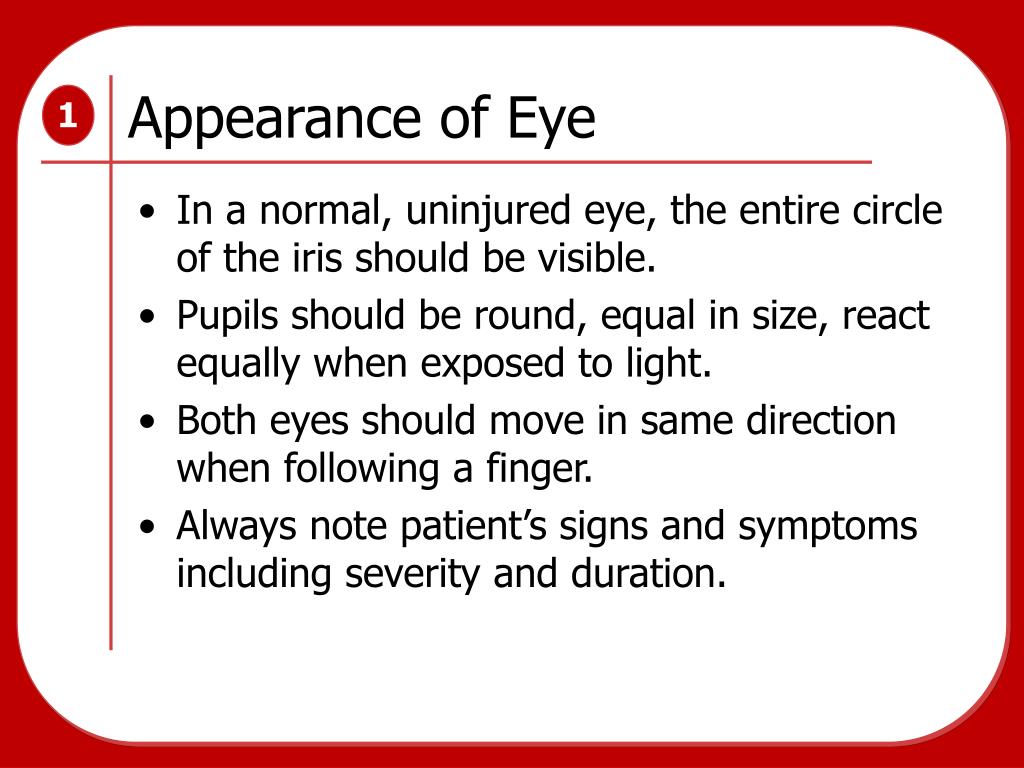 1

Appearance of Eye

• In a normal, uninjured eye, the entire circle of the iris should be visible.
• Pupils should be round, equal in size, react equally when exposed to light.
• Both eyes should move in same direction when following a finger.
• Always note patient’s signs and symptoms including severity and duration.